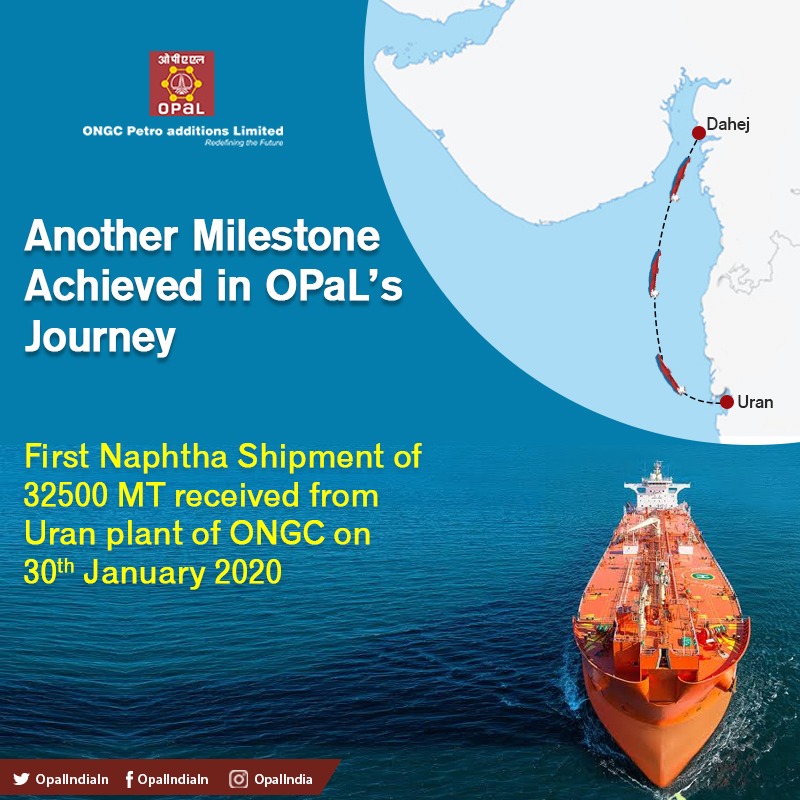 ओपीएएल
OPaL
ONGC Petro additions Limited
Redefining the Future

Dahej
Uran

Another Milestone Achieved in OPaL's Journey

First Naphtha Shipment of 32500 MT received from Uran plant of ONGC on 30$^{th}$ January 2020

OpalIndiaIn OpalIndiaIn OpalIndia